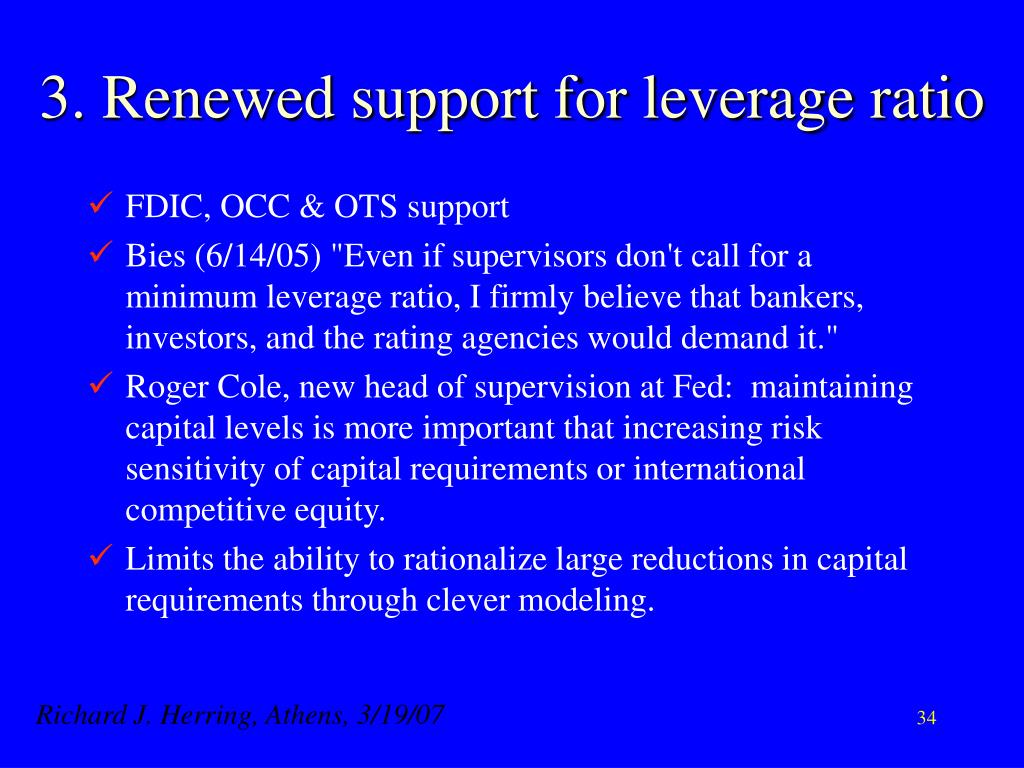 3. Renewed support for leverage ratio

✓ FDIC, OCC & OTS support

✓ Bies (6/14/05) "Even if supervisors don't call for a minimum leverage ratio, I firmly believe that bankers, investors, and the rating agencies would demand it."

✓ Roger Cole, new head of supervision at Fed: maintaining capital levels is more important that increasing risk sensitivity of capital requirements or international competitive equity.

✓ Limits the ability to rationalize large reductions in capital requirements through clever modeling.

Richard J. Herring, Athens, 3/19/07

34